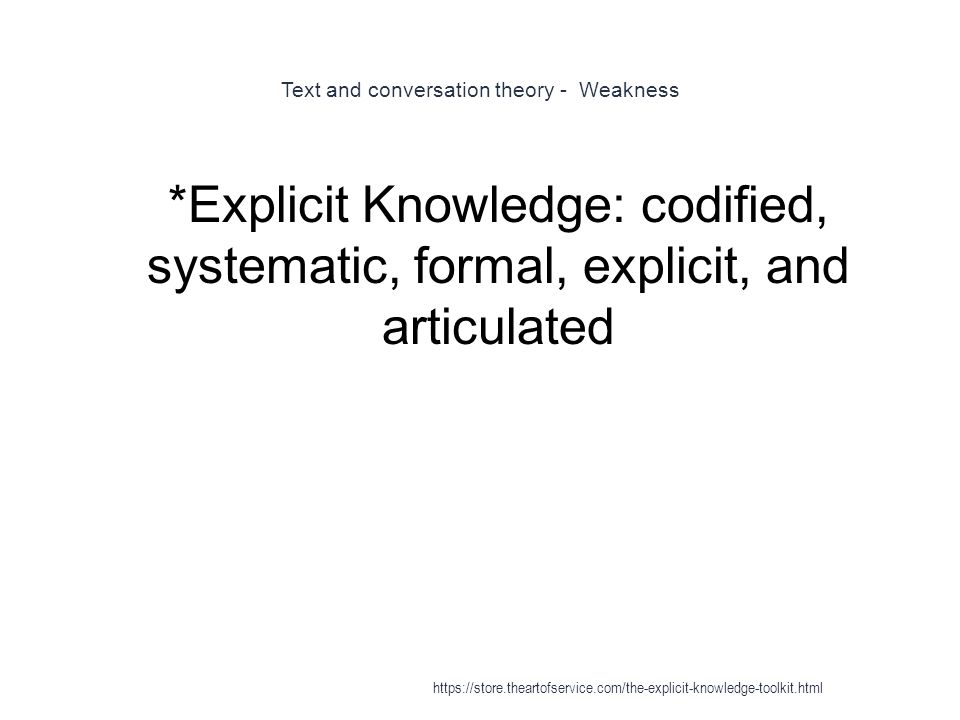 Text and conversation theory - Weakness

*Explicit Knowledge: codified, systematic, formal, explicit, and articulated

https://store.theartofservice.com/the-explicit-knowledge-toolkit.html